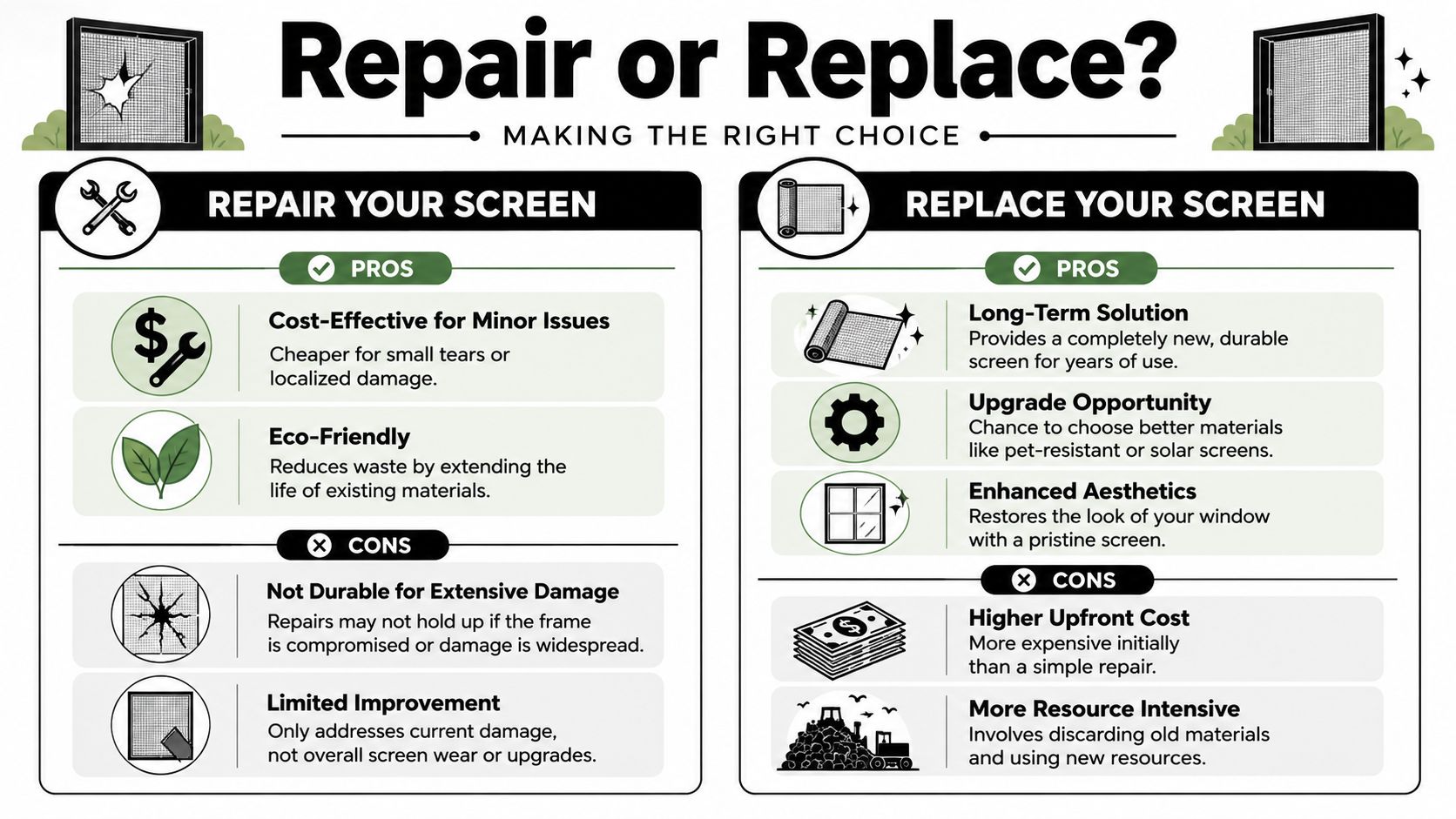 Repair or Replace?

MAKING THE RIGHT CHOICE

REPAIR YOUR SCREEN

PROS

Cost-Effective for Minor Issues
Cheaper for small tears or localized damage.

Eco-Friendly
Reduces waste by extending the life of existing materials.

CONS

Not Durable for Extensive Damage
Repairs may not hold up if the frame is compromised or damage is widespread.

Limited Improvement
Only addresses current damage, not overall screen wear or upgrades.

REPLACE YOUR SCREEN

PROS

Long-Term Solution
Provides a completely new, durable screen for years of use.

Upgrade Opportunity
Chance to choose better materials like pet-resistant or solar screens.

Enhanced Aesthetics
Restores the look of your window with a pristine screen.

CONS

Higher Upfront Cost
More expensive initially than a simple repair.

More Resource Intensive
Involves discarding old materials and using new resources.